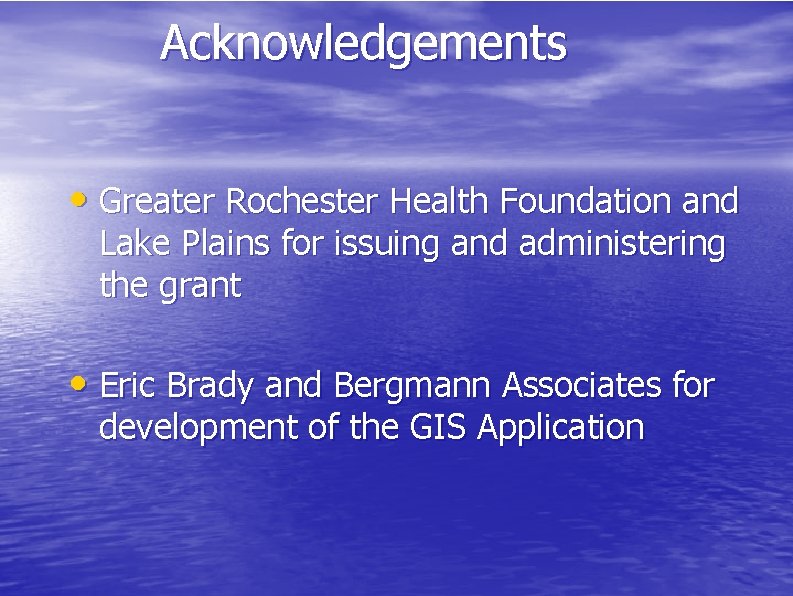 Acknowledgements

• Greater Rochester Health Foundation and Lake Plains for issuing and administering the grant

• Eric Brady and Bergmann Associates for development of the GIS Application